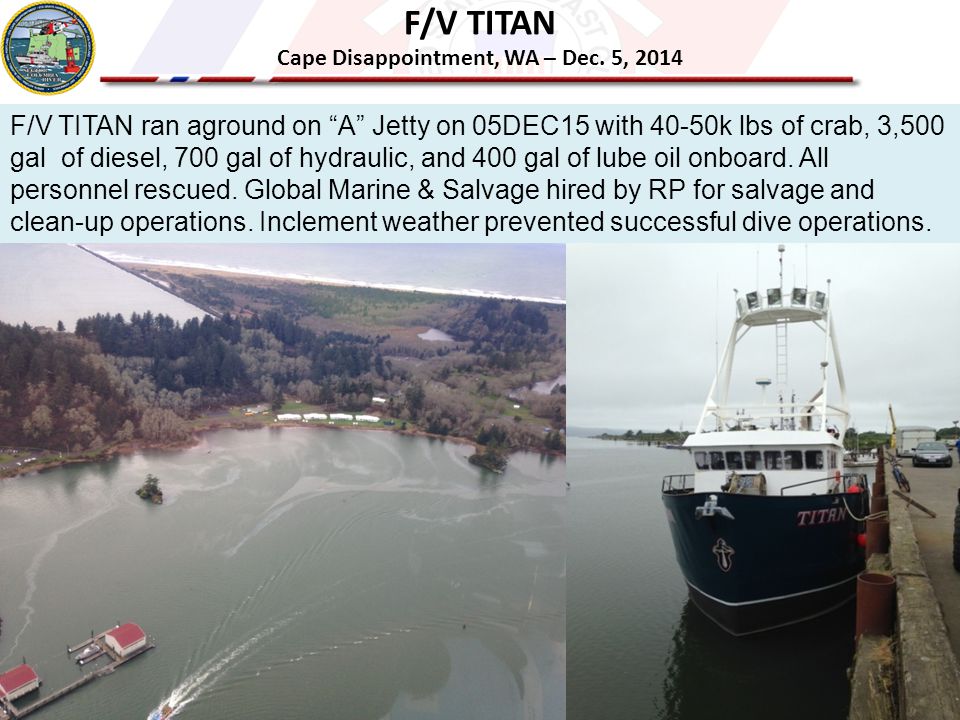 F/V TITAN
Cape Disappointment, WA – Dec. 5, 2014

F/V TITAN ran aground on “A” Jetty on 05DEC15 with 40-50k lbs of crab, 3,500 gal of diesel, 700 gal of hydraulic, and 400 gal of lube oil onboard. All personnel rescued. Global Marine & Salvage hired by RP for salvage and clean-up operations. Inclement weather prevented successful dive operations.

TITAN